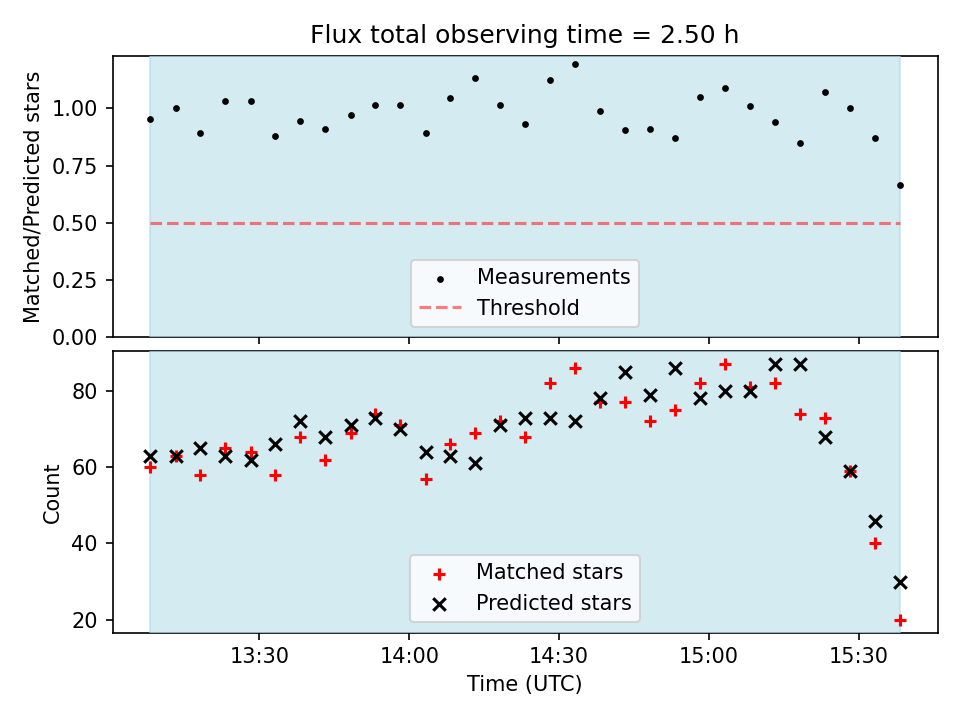 Flux total observing time = 2.50 h

Matched/Predicted stars

1.00
0.75
0.50
0.25
0.00

Measurements
Threshold

Count

80
60
40
20

Matched stars
Predicted stars

13:30
14:00
14:30
15:00
15:30

Time (UTC)